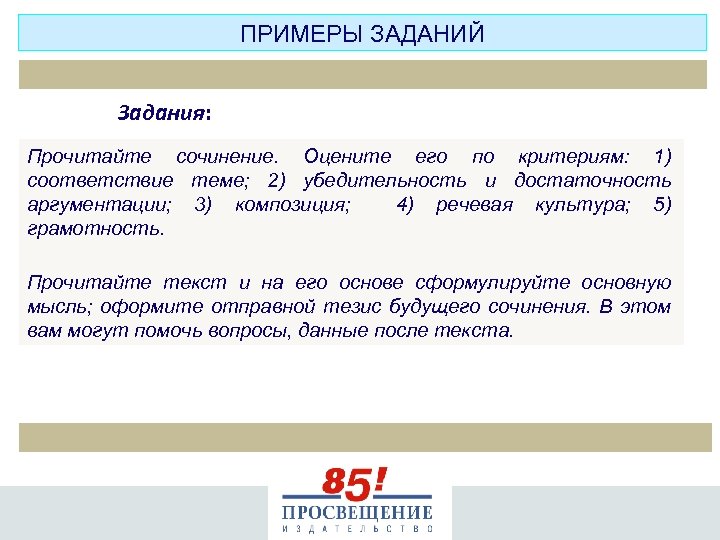 ПРИМЕРЫ ЗАДАНИЙ

Задания:

Прочитайте сочинение. Оцените его по критериям: 1) соответствие теме; 2) убедительность и достаточность аргументации; 3) композиция; 4) речевая культура; 5) грамотность.

Прочитайте текст и на его основе сформулируйте основную мысль; оформите отправной тезис будущего сочинения. В этом вам могут помочь вопросы, данные после текста.

85!
ПРОСВЕЩЕНИЕ
ИЗДАТЕЛЬСТВО